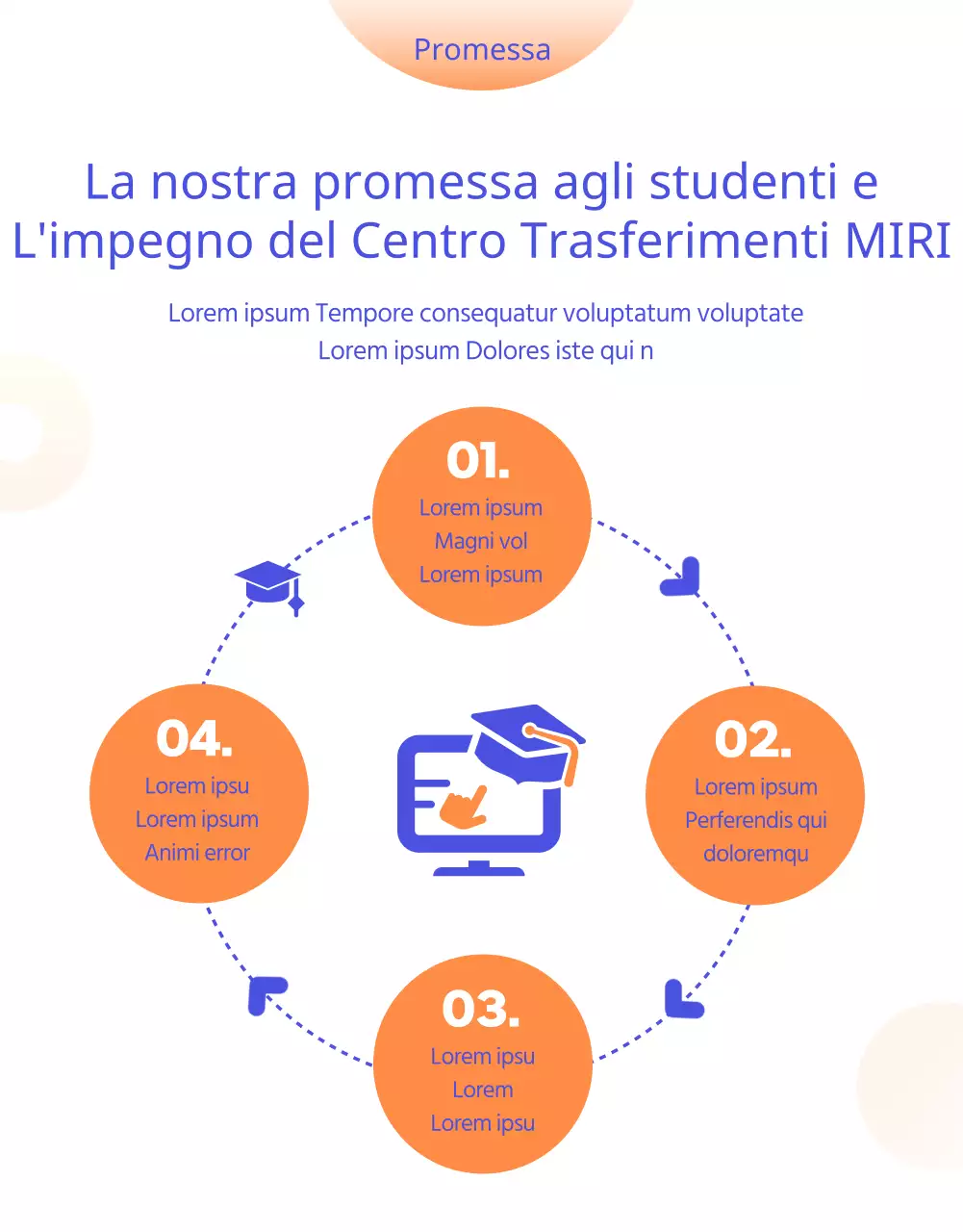 Promessa

La nostra promessa agli studenti e L'impegno del Centro Trasferimenti MIRI

Lorem ipsum Tempore consequatur voluptatum voluptate Lorem ipsum Dolores iste qui n

01.
Lorem ipsum
Magni vol
Lorem ipsum

02.
Lorem ipsum
Perferendis qui
doloremqu

03.
Lorem ipsu
Lorem
Lorem ipsu

04.
Lorem ipsu
Lorem ipsum
Animi error